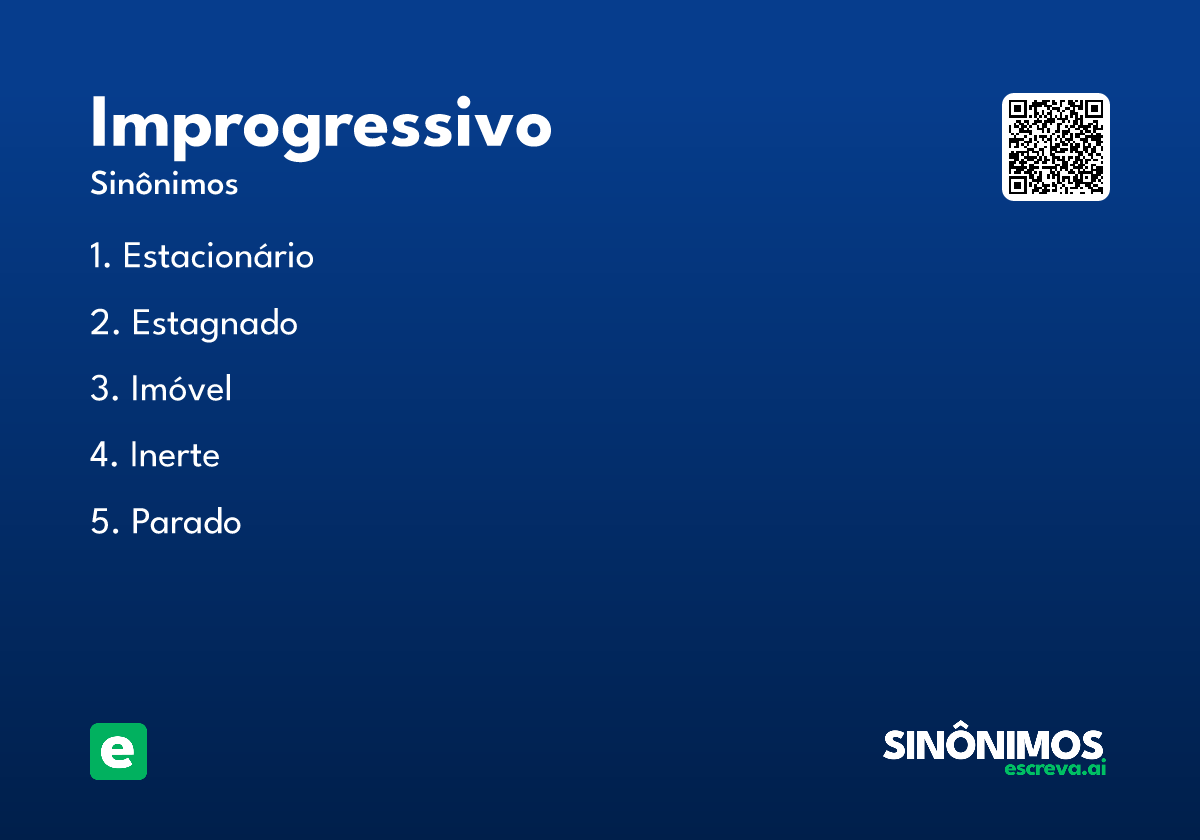 Improgressivo
Sinônimos

1. Estacionário
2. Estagnado
3. Imóvel
4. Inerte
5. Parado

e

SINÔNIMOS
escreva.ai